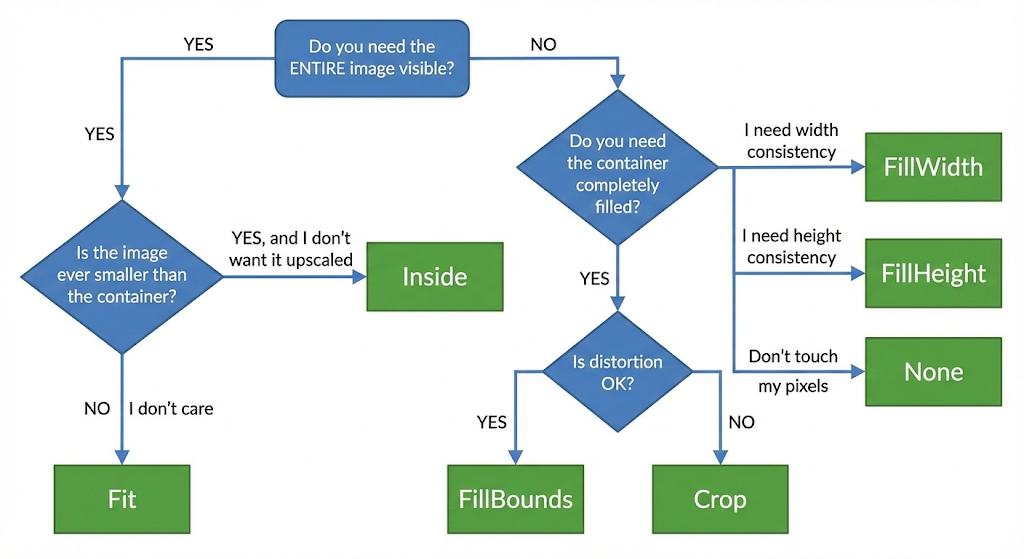 Do you need the ENTIRE image visible?

YES

NO

YES

Is the image ever smaller than the container?

YES, and I don't want it upscaled

Inside

NO

I don't care

Fit

Do you need the container completely filled?

I need width consistency

FillWidth

I need height consistency

FillHeight

Don't touch my pixels

None

YES

Is distortion OK?

YES

NO

FillBounds

Crop